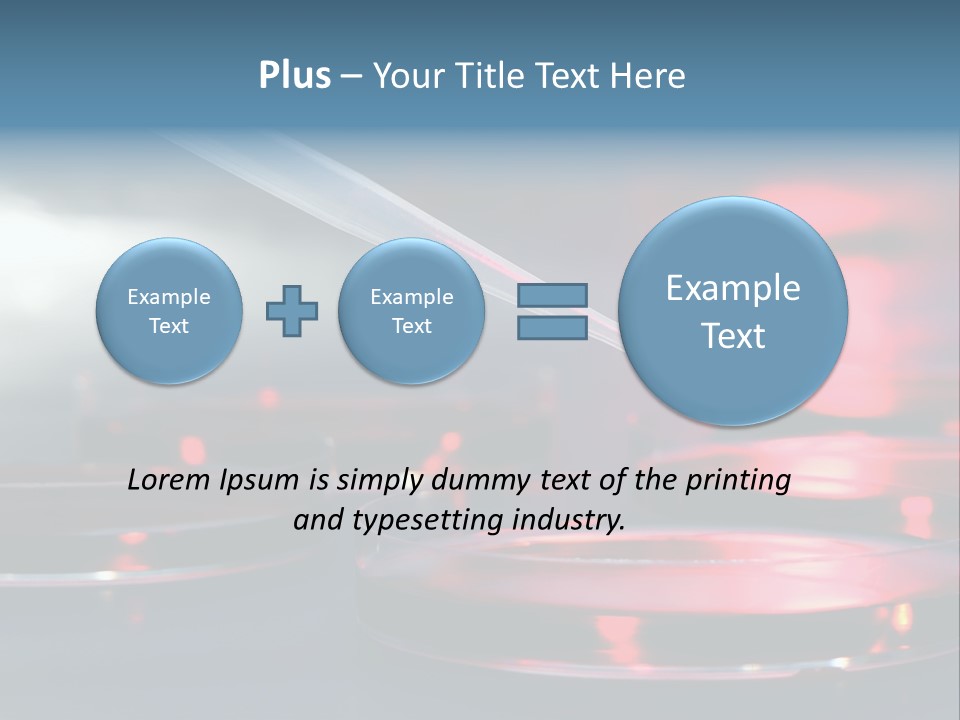 Plus – Your Title Text Here

Example Text

Example Text

Example Text

Lorem Ipsum is simply dummy text of the printing and typesetting industry.